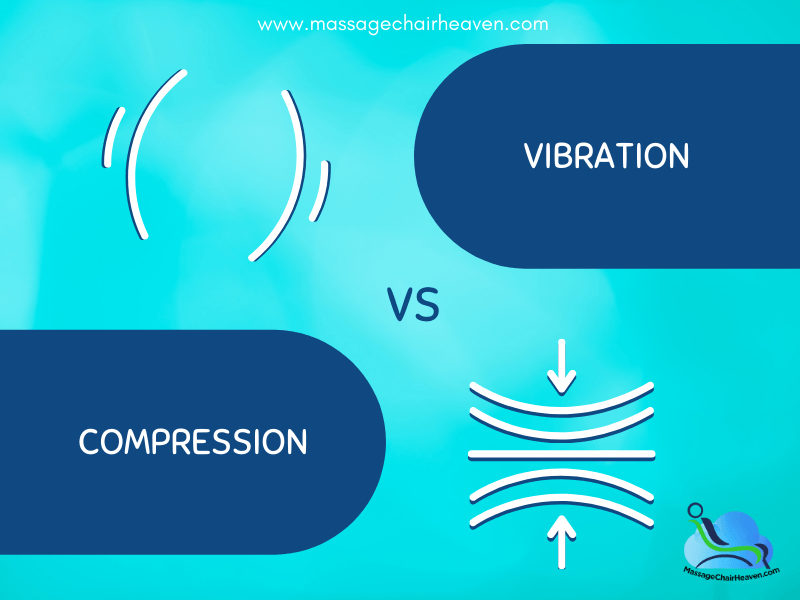 www.massagechairheaven.com

VIBRATION

VS

COMPRESSION

MassageChairHeaven.com